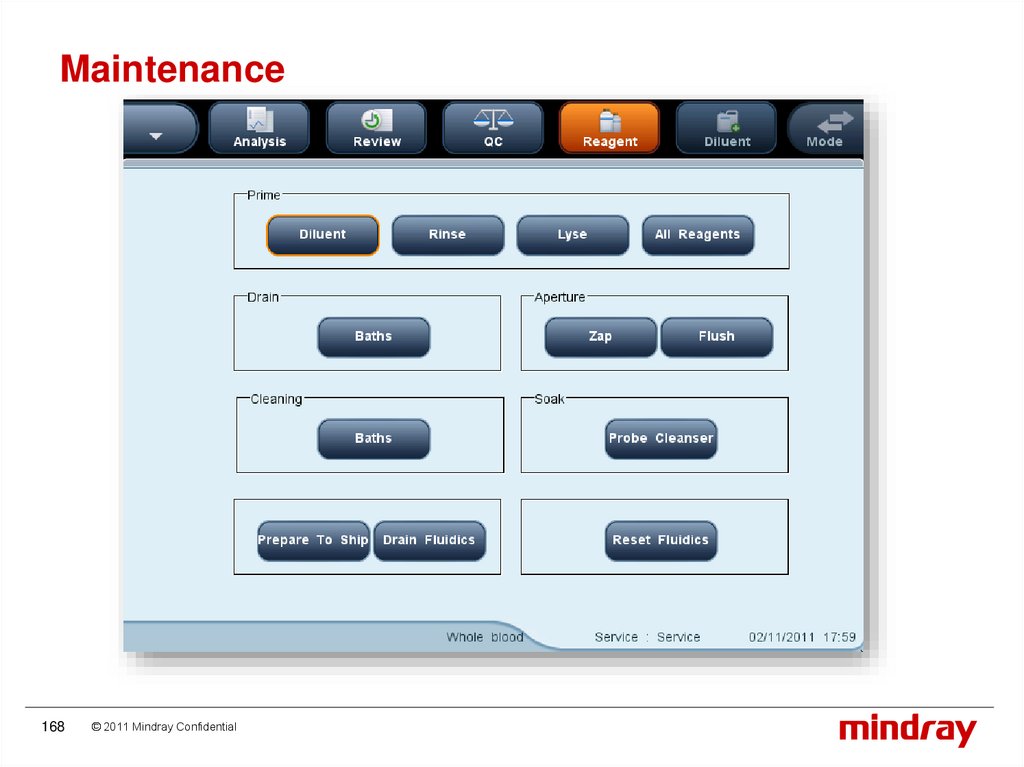 Maintenance

Analysis Review QC Reagent Diluent Mode

Prime

Diluent Rinse Lyse All Reagents

Drain

Baths

Aperture

Zap Flush

Cleaning

Baths

Soak

Probe Cleanser

Prepare To Ship Drain Fluidics

Reset Fluidics

Whole blood Service : Service 02/11/2011 17:59

168 © 2011 Mindray Confidential

mindray